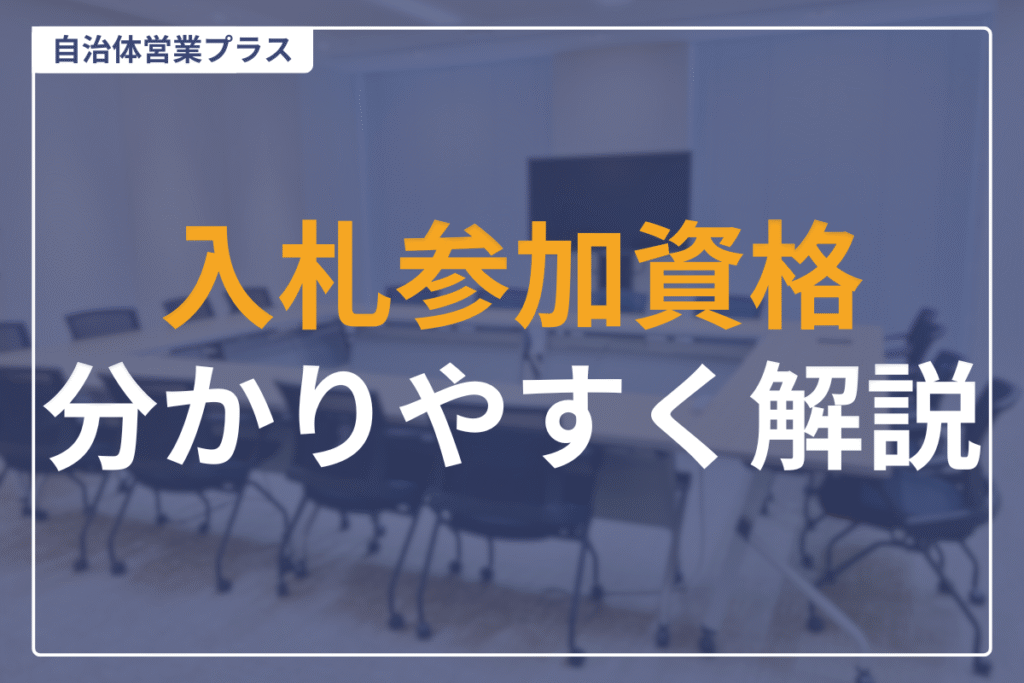 自治体営業プラス

入札参加資格
分かりやすく解説